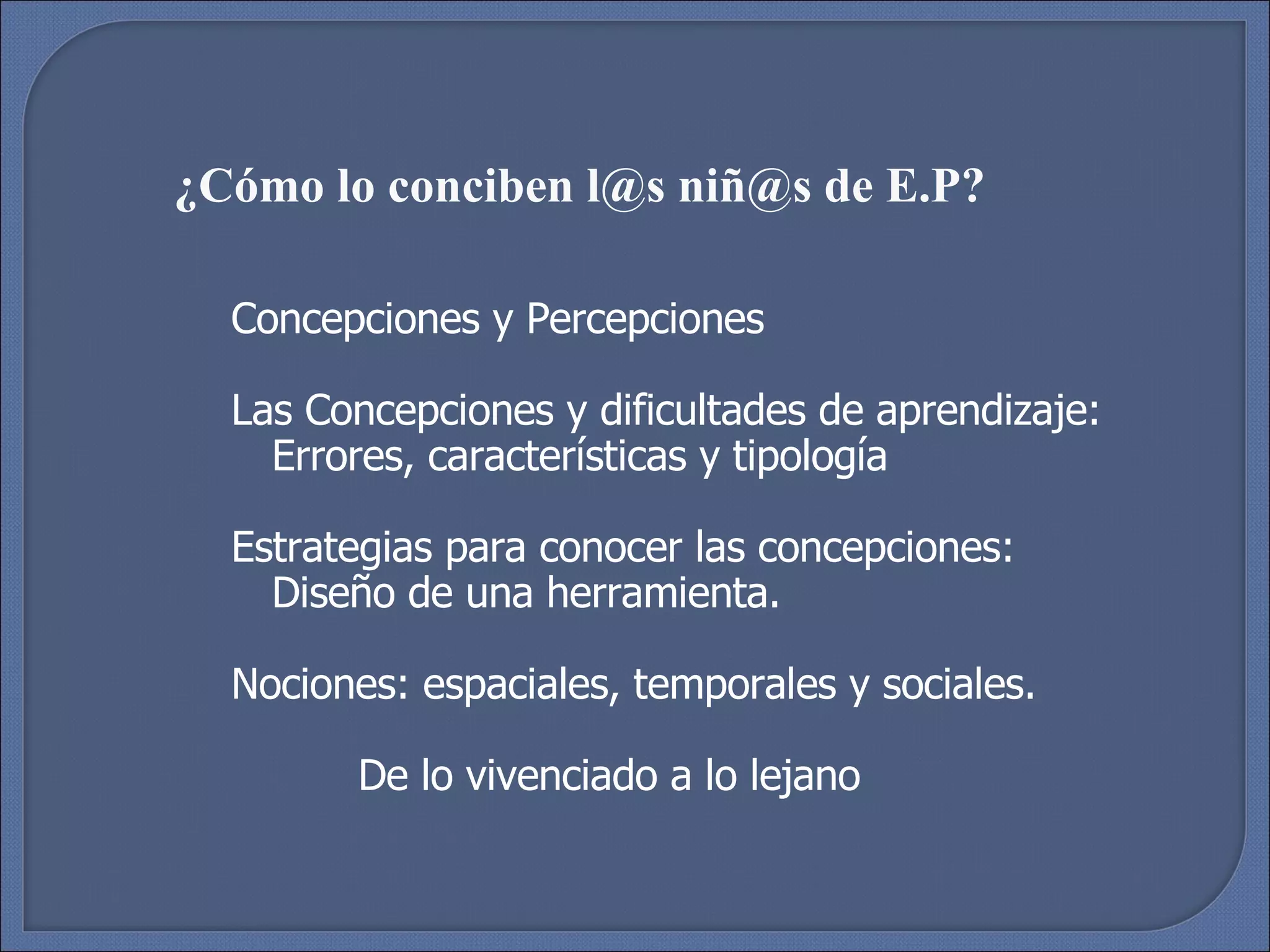 ¿Cómo lo conciben l@s niñ@s de E.P?

Concepciones y Percepciones

Las Concepciones y dificultades de aprendizaje: Errores, características y tipología

Estrategias para conocer las concepciones: Diseño de una herramienta.

Nociones: espaciales, temporales y sociales.

De lo vivenciado a lo lejano